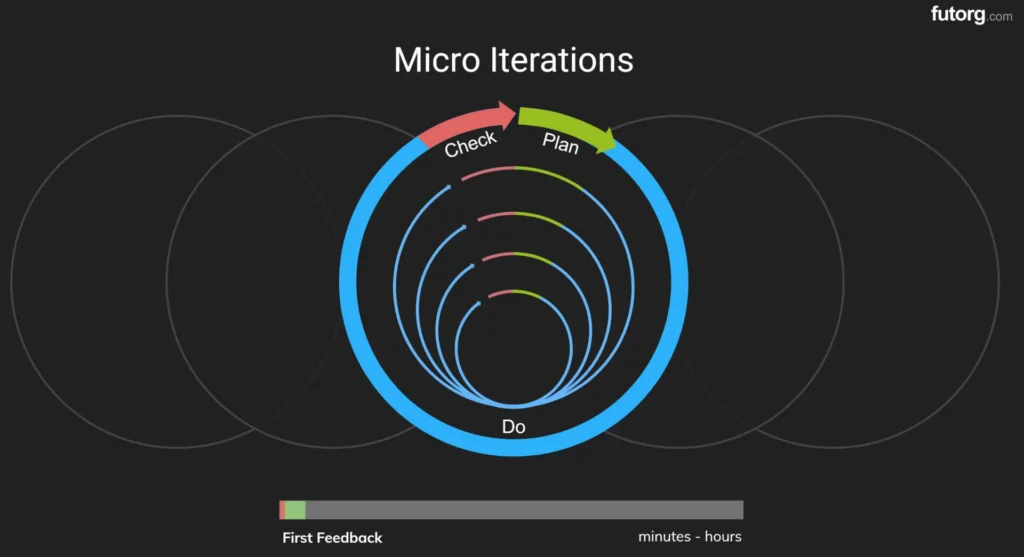 futorg.com

Micro Iterations

Check

Plan

Do

First Feedback

minutes - hours